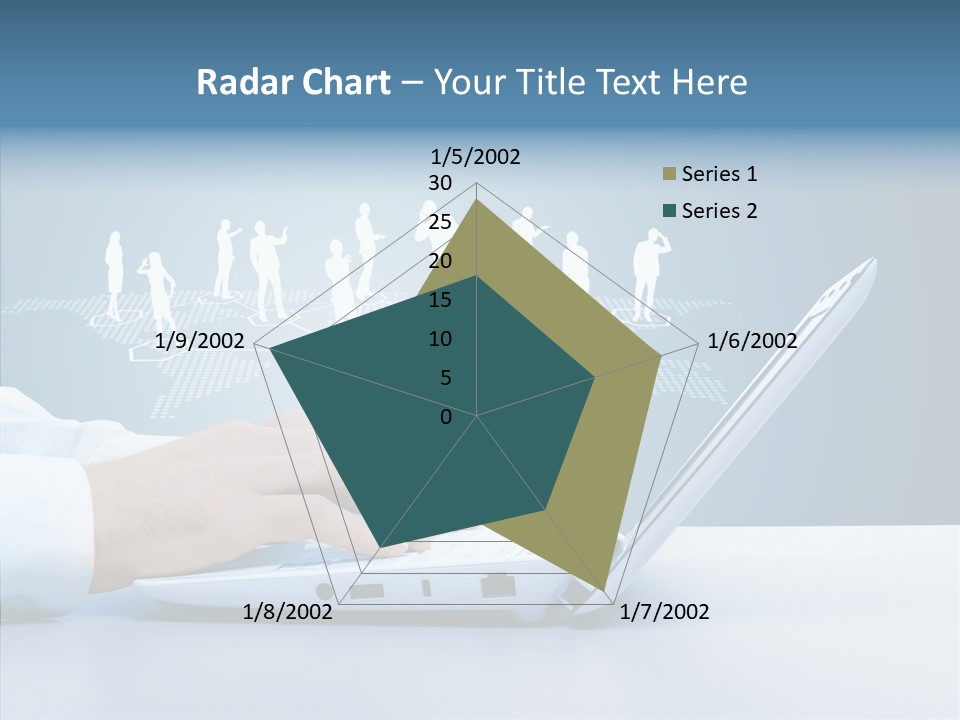 Radar Chart – Your Title Text Here

1/5/2002
30
25
20
15
10
5
0
1/6/2002
1/7/2002
1/8/2002
1/9/2002

Series 1
Series 2